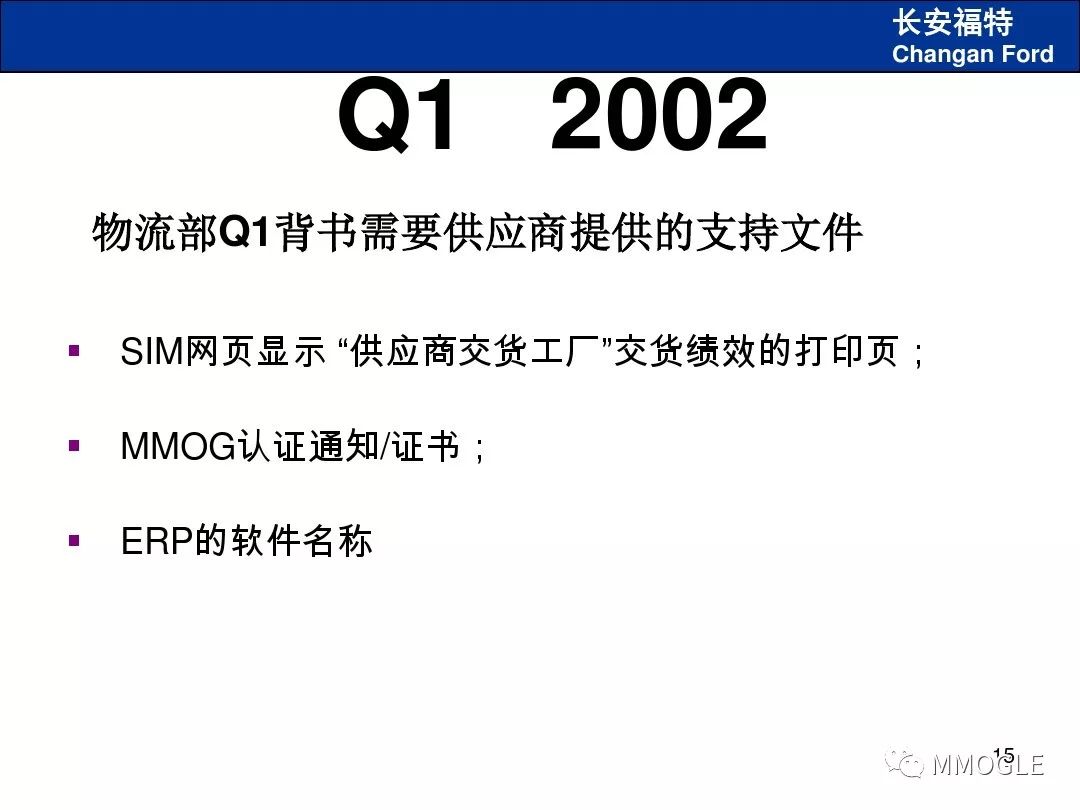 长安福特
Changan Ford

Q1 2002

物流部Q1背书需要供应商提供的支持文件

▪ SIM网页显示 “供应商交货工厂”交货绩效的打印页；

▪ MMOG认证通知/证书；

▪ ERP的软件名称

15

MMOGLE